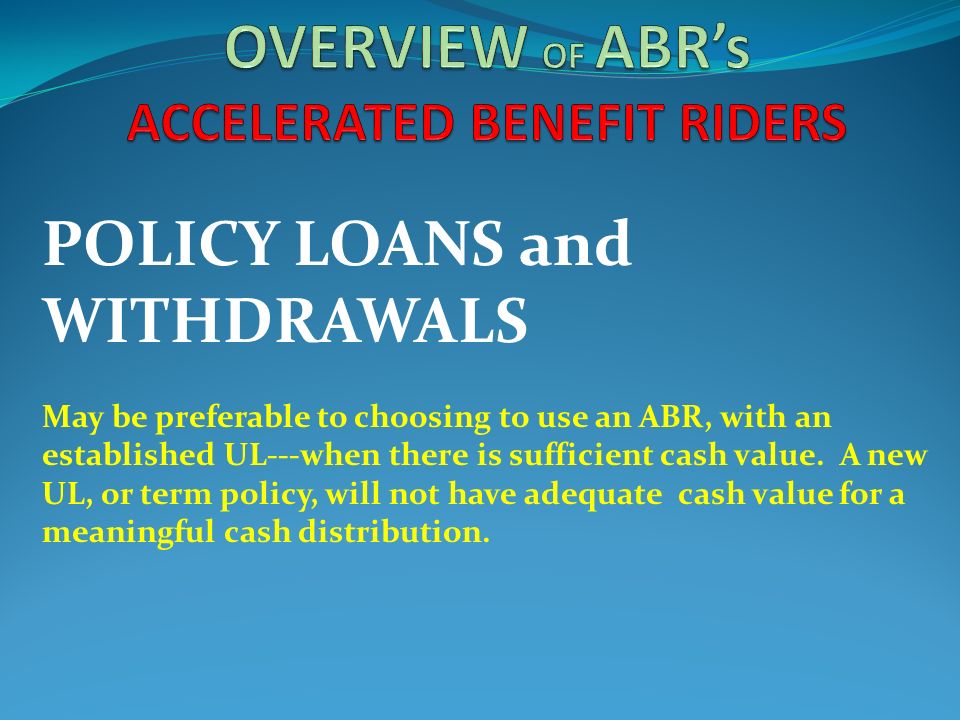 OVERVIEW OF ABR's
ACCELERATED BENEFIT RIDERS

POLICY LOANS and WITHDRAWALS

May be preferable to choosing to use an ABR, with an established UL---when there is sufficient cash value. A new UL, or term policy, will not have adequate cash value for a meaningful cash distribution.